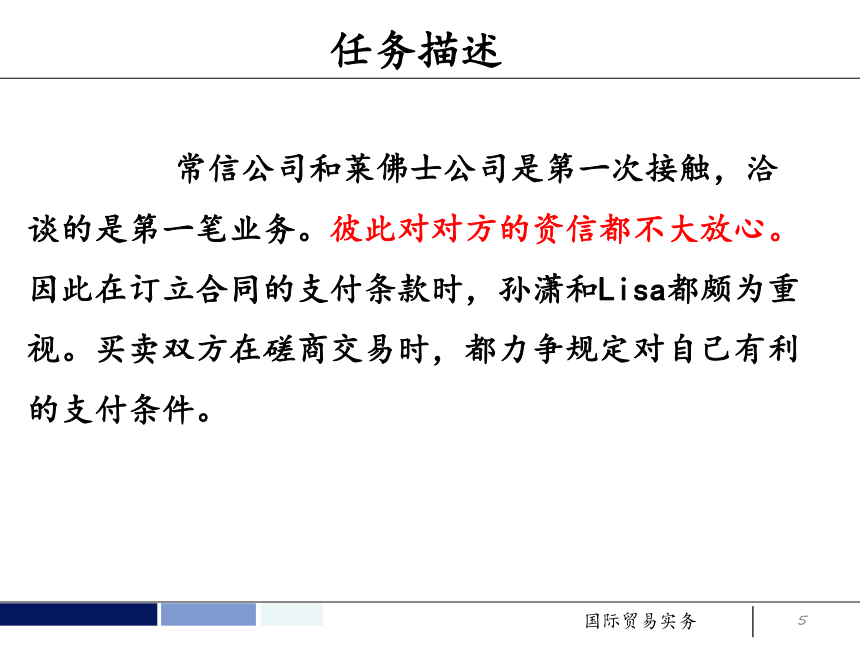 任务描述

常信公司和莱佛士公司是第一次接触，洽谈的是第一笔业务。彼此对对方的资信都不大放心。因此在订立合同的支付条款时，孙潇和Lisa都颇为重视。买卖双方在磋商交易时，都力争规定对自己有利的支付条件。

国际贸易实务

5